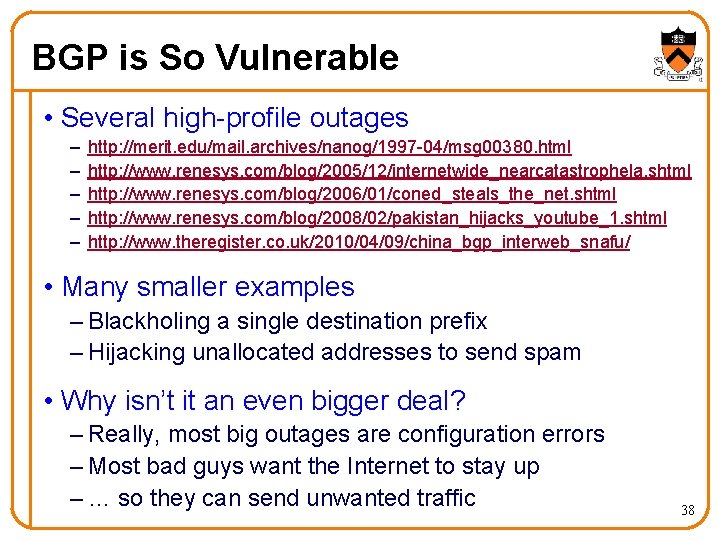 BGP is So Vulnerable

• Several high-profile outages
– http://merit.edu/mail.archives/nanog/1997-04/msg00380.html
– http://www.renesys.com/blog/2005/12/internetwide_nearcatastrophela.shtml
– http://www.renesys.com/blog/2006/01/coned_steals_the_net.shtml
– http://www.renesys.com/blog/2008/02/pakistan_hijacks_youtube_1.shtml
– http://www.theregister.co.uk/2010/04/09/china_bgp_interweb_snafu/

• Many smaller examples
– Blackholing a single destination prefix
– Hijacking unallocated addresses to send spam

• Why isn't it an even bigger deal?
– Really, most big outages are configuration errors
– Most bad guys want the Internet to stay up
– … so they can send unwanted traffic

38